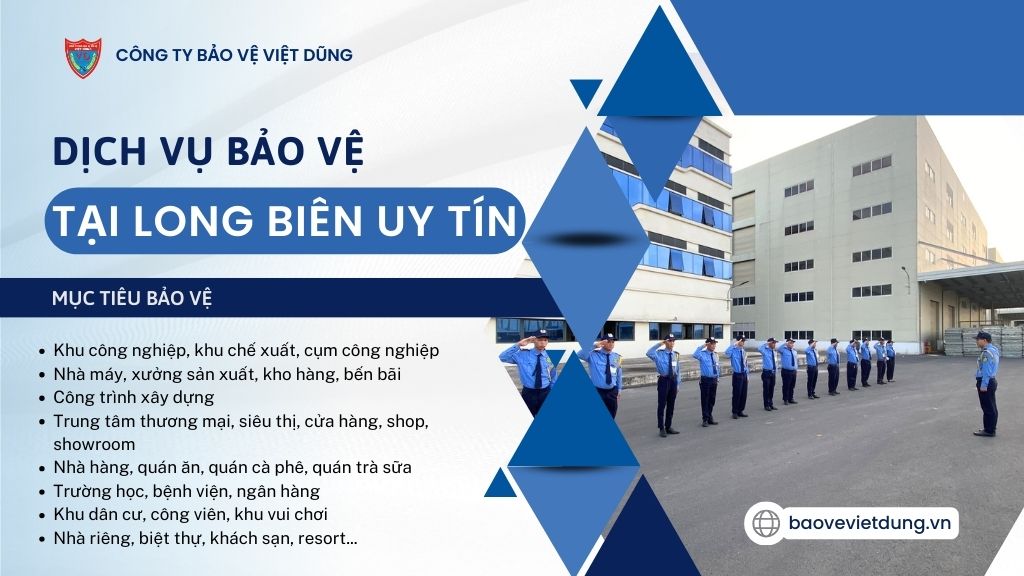 CÔNG TY BẢO VỆ VIỆT DŨNG

DỊCH VỤ BẢO VỆ

TẠI LONG BIÊN UY TÍN

MỤC TIÊU BẢO VỆ

- Khu công nghiệp, khu chế xuất, cụm công nghiệp
- Nhà máy, xưởng sản xuất, kho hàng, bến bãi
- Công trình xây dựng
- Trung tâm thương mại, siêu thị, cửa hàng, shop, showroom
- Nhà hàng, quán ăn, quán cà phê, quán trà sữa
- Trường học, bệnh viện, ngân hàng
- Khu dân cư, công viên, khu vui chơi
- Nhà riêng, biệt thự, khách sạn, resort...

baovevietdung.vn